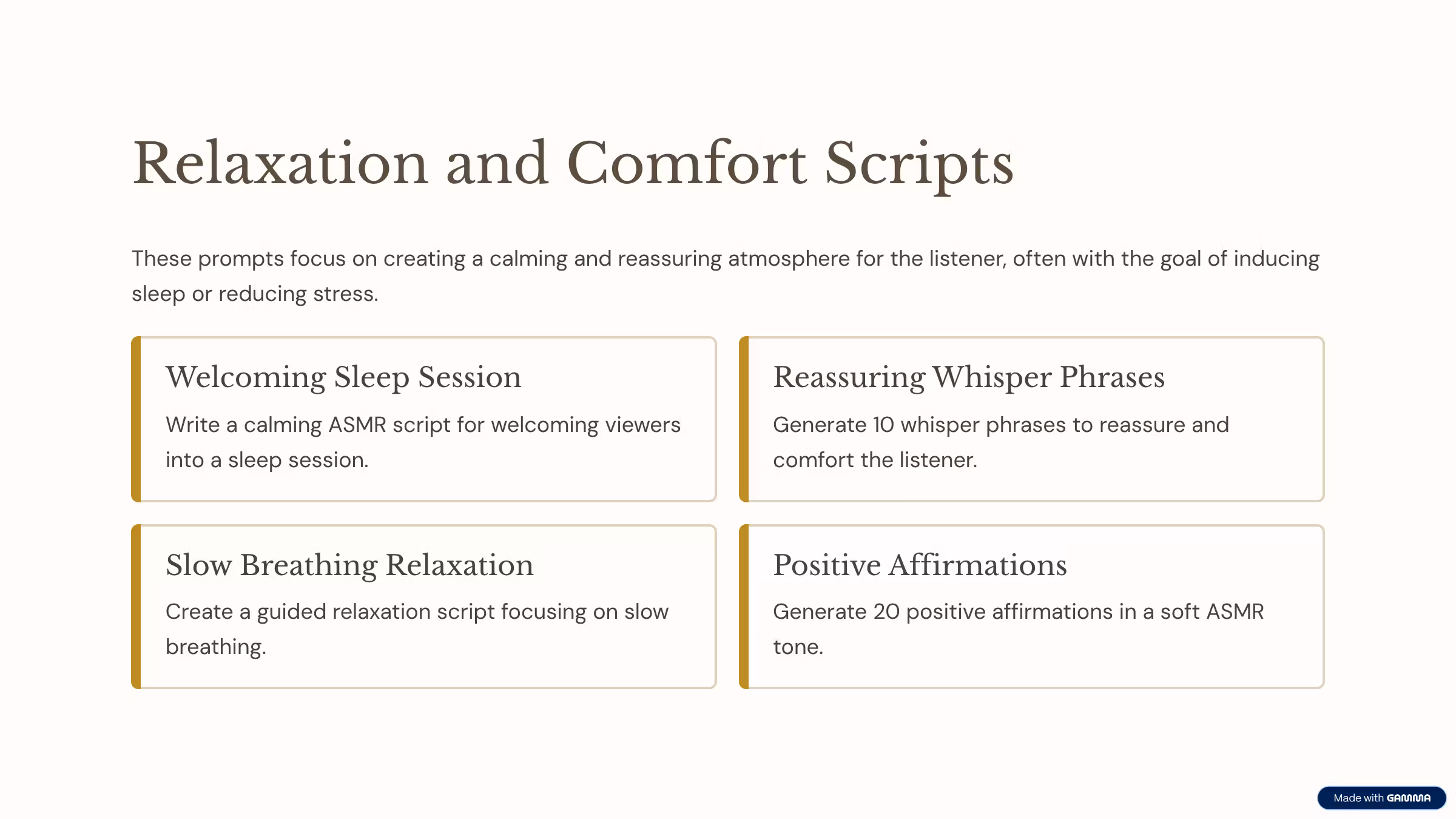 Relaxation and Comfort Scripts

These prompts focus on creating a calming and reassuring atmosphere for the listener, often with the goal of inducing sleep or reducing stress.

Welcoming Sleep Session

Write a calming ASMR script for welcoming viewers into a sleep session.

Reassuring Whisper Phrases

Generate 10 whisper phrases to reassure and comfort the listener.

Slow Breathing Relaxation

Create a guided relaxation script focusing on slow breathing.

Positive Affirmations

Generate 20 positive affirmations in a soft ASMR tone.

Made with GAMMA